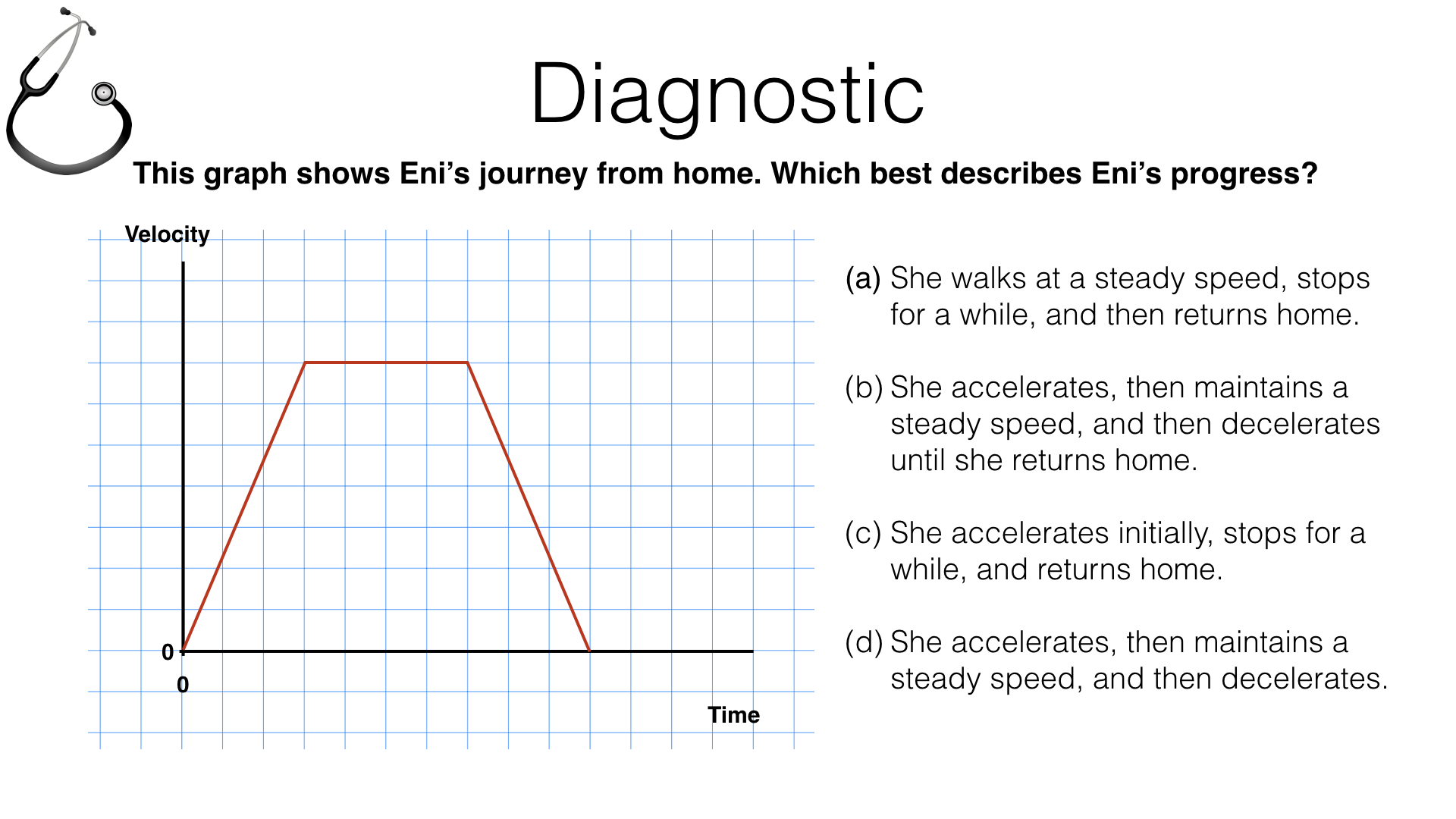 Diagnostic

This graph shows Eni's journey from home. Which best describes Eni's progress?

Velocity

0

0

Time

(a) She walks at a steady speed, stops for a while, and then returns home.

(b) She accelerates, then maintains a steady speed, and then decelerates until she returns home.

(c) She accelerates initially, stops for a while, and returns home.

(d) She accelerates, then maintains a steady speed, and then decelerates.